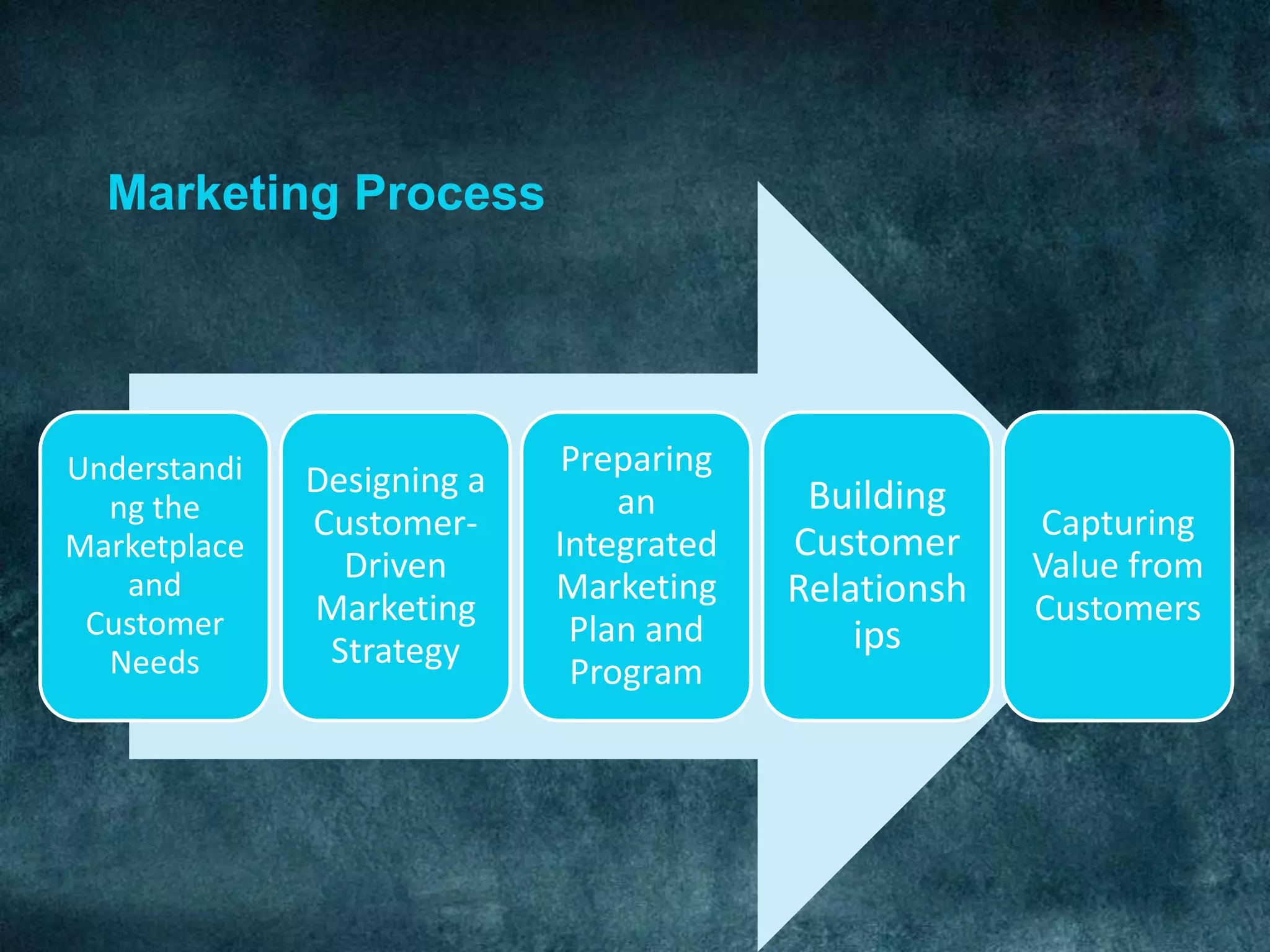 Marketing Process

Understanding the Marketplace and Customer Needs

Designing a Customer-Driven Marketing Strategy

Preparing an Integrated Marketing Plan and Program

Building Customer Relationships

Capturing Value from Customers